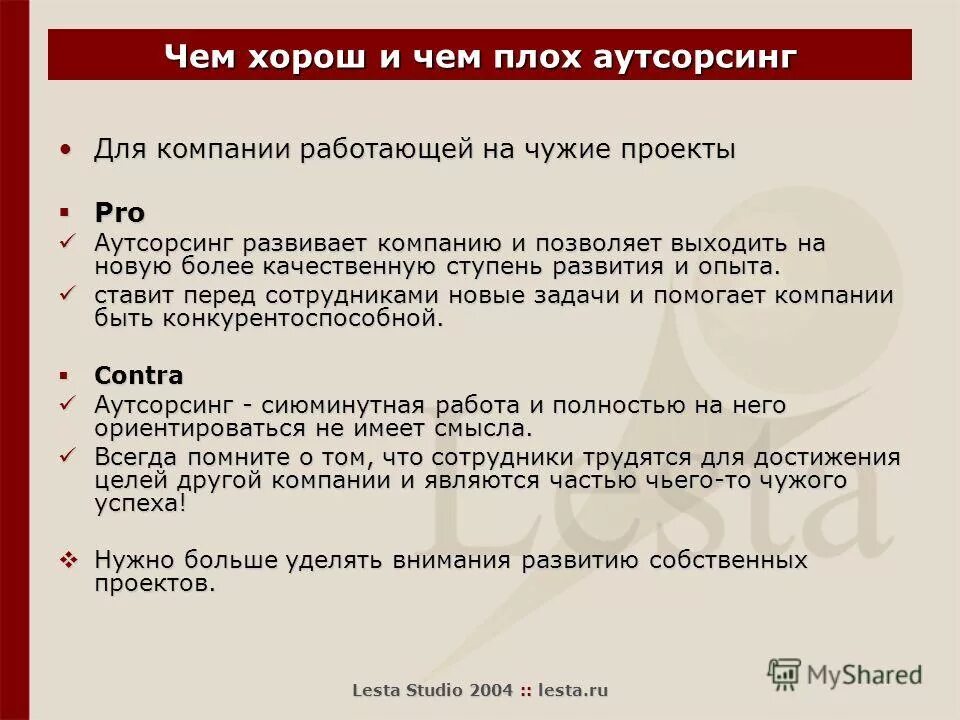 Чем хорош и чем плох аутсорсинг

• Для компании работающей на чужие проекты

▪ Pro
✓ Аутсорсинг развивает компанию и позволяет выходить на новую более качественную ступень развития и опыта.
✓ ставит перед сотрудниками новые задачи и помогает компании быть конкурентоспособной.

▪ Contra
✓ Аутсорсинг - сиюминутная работа и полностью на него ориентироваться не имеет смысла.
✓ Всегда помните о том, что сотрудники трудятся для достижения целей другой компании и являются частью чьего-то чужого успеха!

❖ Нужно больше уделять внимания развитию собственных проектов.

Lesta

Lesta Studio 2004 :: lesta.ru

MyShared